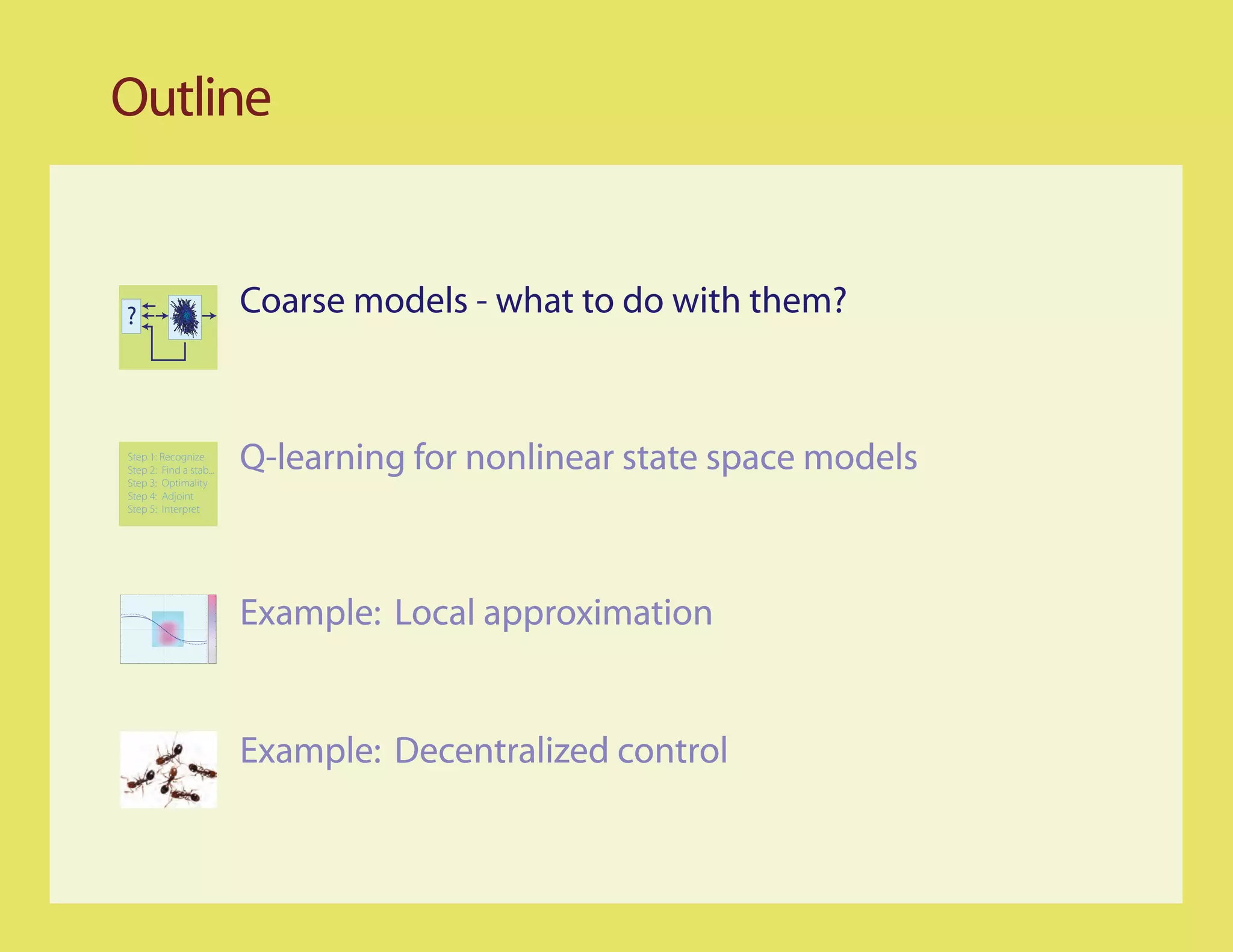 Outline

?

Coarse models - what to do with them?

Step 1: Recognize
Step 2: Find a stab...
Step 3: Optimality
Step 4: Adjoint
Step 5: Interpret

Q-learning for nonlinear state space models

Example: Local approximation

Example: Decentralized control